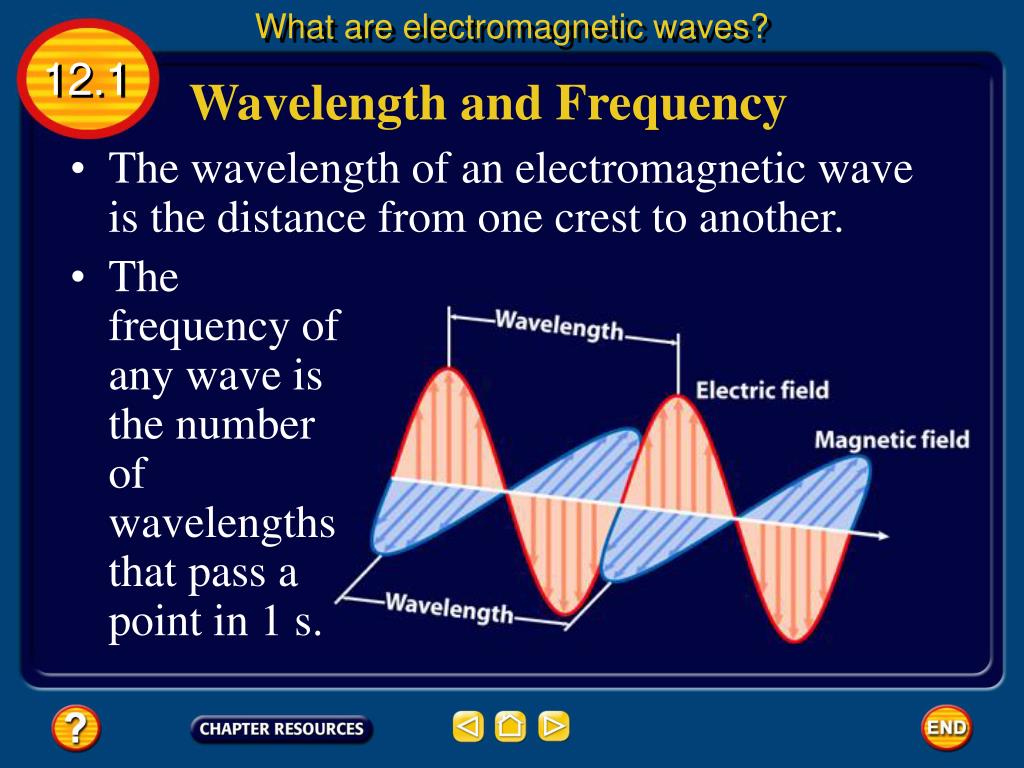 What are electromagnetic waves?

12.1

Wavelength and Frequency

• The wavelength of an electromagnetic wave is the distance from one crest to another.

• The frequency of any wave is the number of wavelengths that pass a point in 1 s.

Wavelength

Electric field

Magnetic field

Wavelength

?

CHAPTER RESOURCES

END